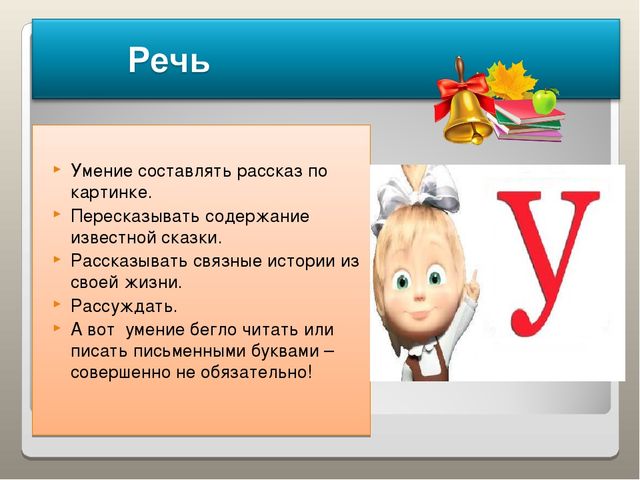 Речь

- Умение составлять рассказ по картинке.
- Пересказывать содержание известной сказки.
- Рассказывать связные истории из своей жизни.
- Рассуждать.
- А вот умение бегло читать или писать письменными буквами – совершенно не обязательно!

У